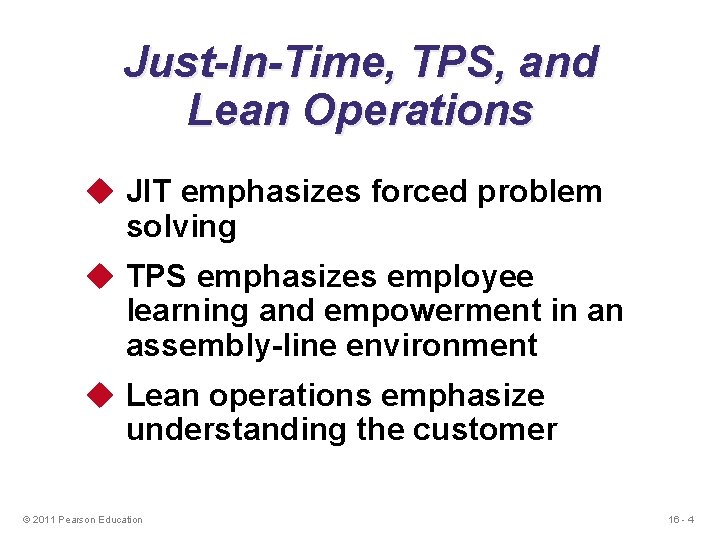 Just-In-Time, TPS, and Lean Operations

◆ JIT emphasizes forced problem solving

◆ TPS emphasizes employee learning and empowerment in an assembly-line environment

◆ Lean operations emphasize understanding the customer

© 2011 Pearson Education

16 - 4